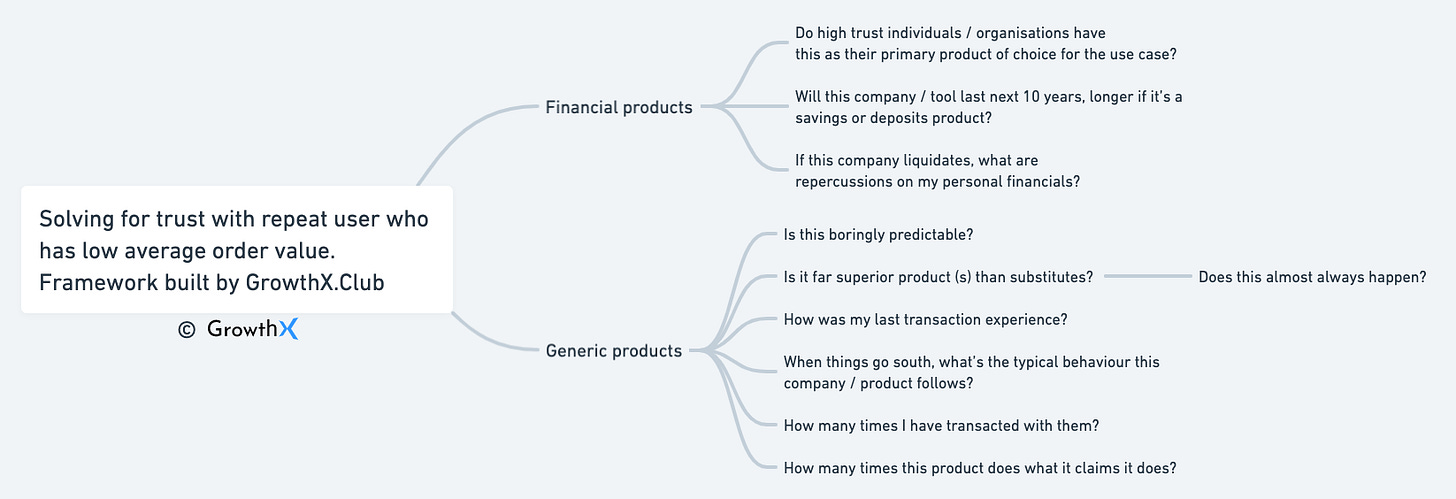 Solving for trust with repeat user who has low average order value. Framework built by GrowthX.Club

© GrowthX

Financial products

Do high trust individuals / organisations have this as their primary product of choice for the use case?

Will this company / tool last next 10 years, longer if it's a savings or deposits product?

If this company liquidates, what are repercussions on my personal financials?

Generic products

Is this boringly predictable?

Is it far superior product (s) than substitutes?

Does this almost always happen?

How was my last transaction experience?

When things go south, what's the typical behaviour this company / product follows?

How many times I have transacted with them?

How many times this product does what it claims it does?